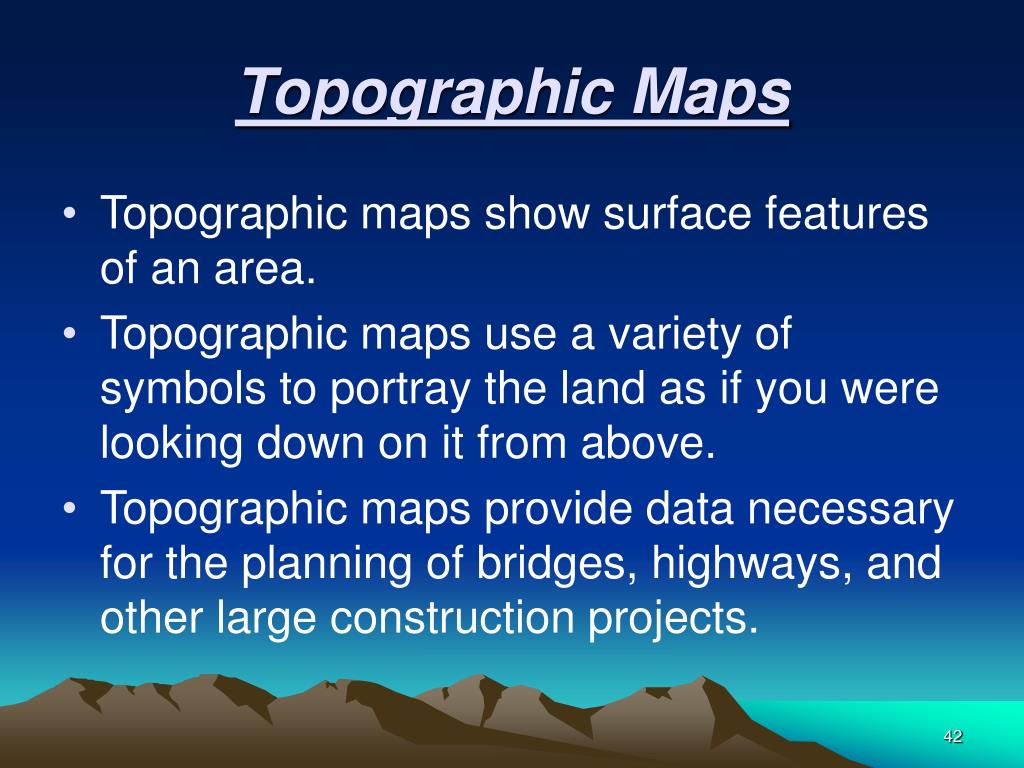 Topographic Maps

• Topographic maps show surface features of an area.

• Topographic maps use a variety of symbols to portray the land as if you were looking down on it from above.

• Topographic maps provide data necessary for the planning of bridges, highways, and other large construction projects.

42